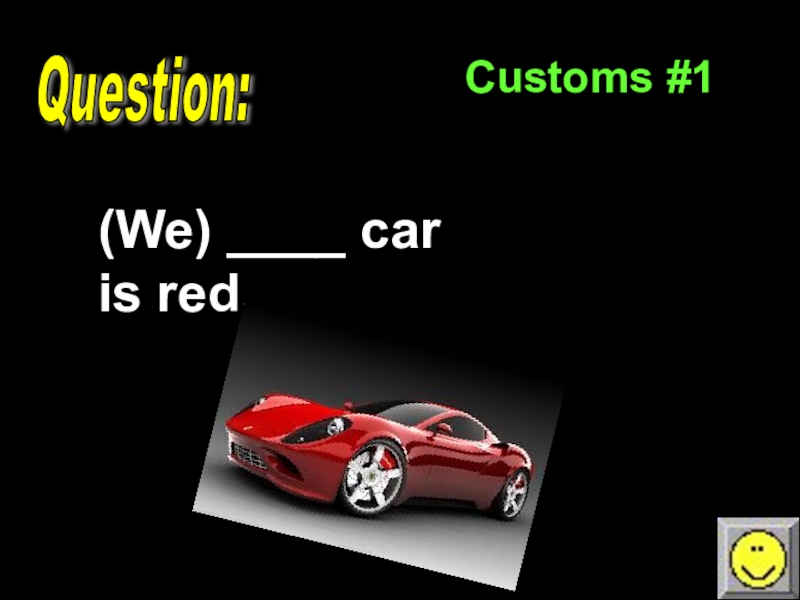 Question:

Customs #1

(We) ____ car is red